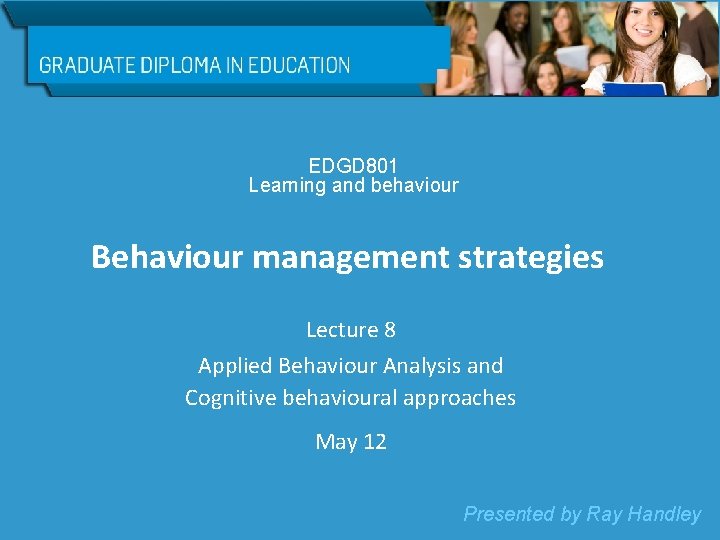 GRADUATE DIPLOMA IN EDUCATION

EDGD801
Learning and behaviour

Behaviour management strategies

Lecture 8

Applied Behaviour Analysis and Cognitive behavioural approaches

May 12

Presented by Ray Handley